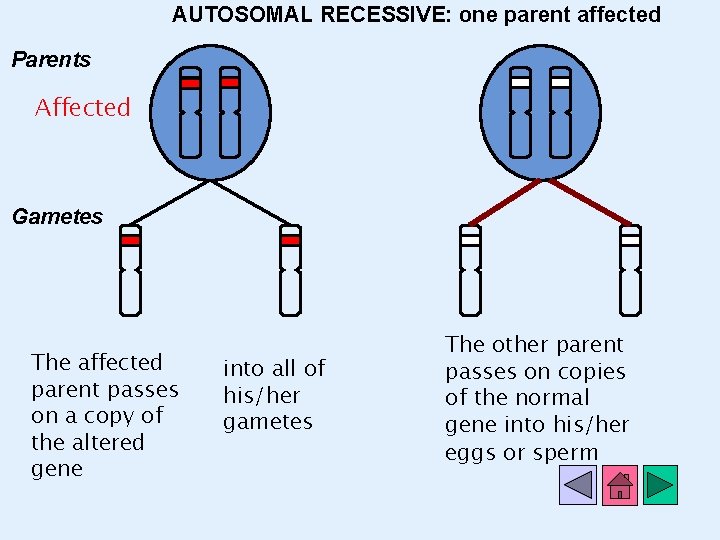 AUTOSOMAL RECESSIVE: one parent affected

Parents

Affected

Gametes

The affected parent passes on a copy of the altered gene

into all of his/her gametes

The other parent passes on copies of the normal gene into his/her eggs or sperm